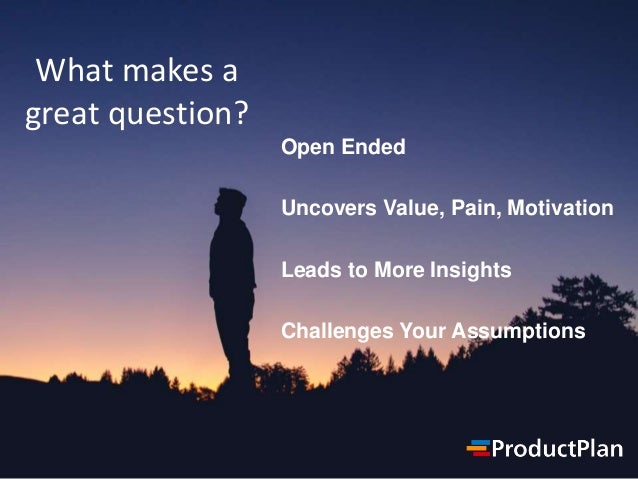 What makes a great question?

Open Ended

Uncovers Value, Pain, Motivation

Leads to More Insights

Challenges Your Assumptions

ProductPlan